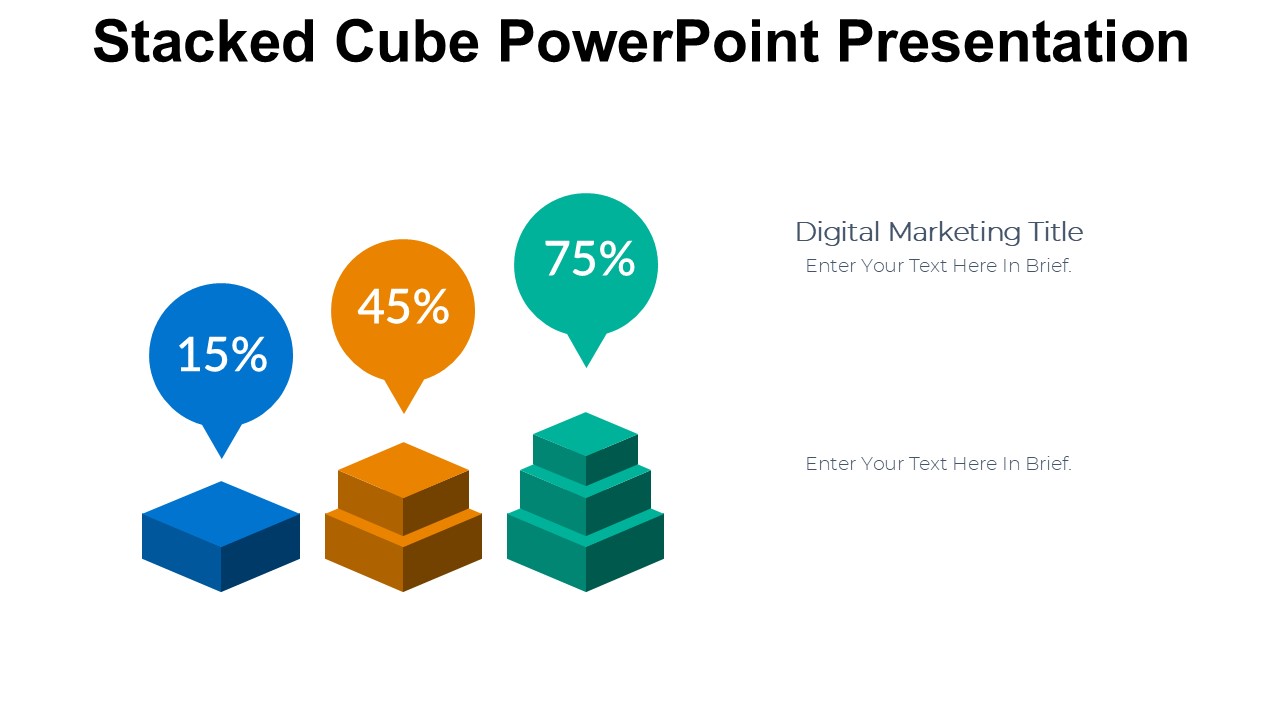 Stacked Cube PowerPoint Presentation

15%

45%

75%

Digital Marketing Title
Enter Your Text Here In Brief.

Enter Your Text Here In Brief.